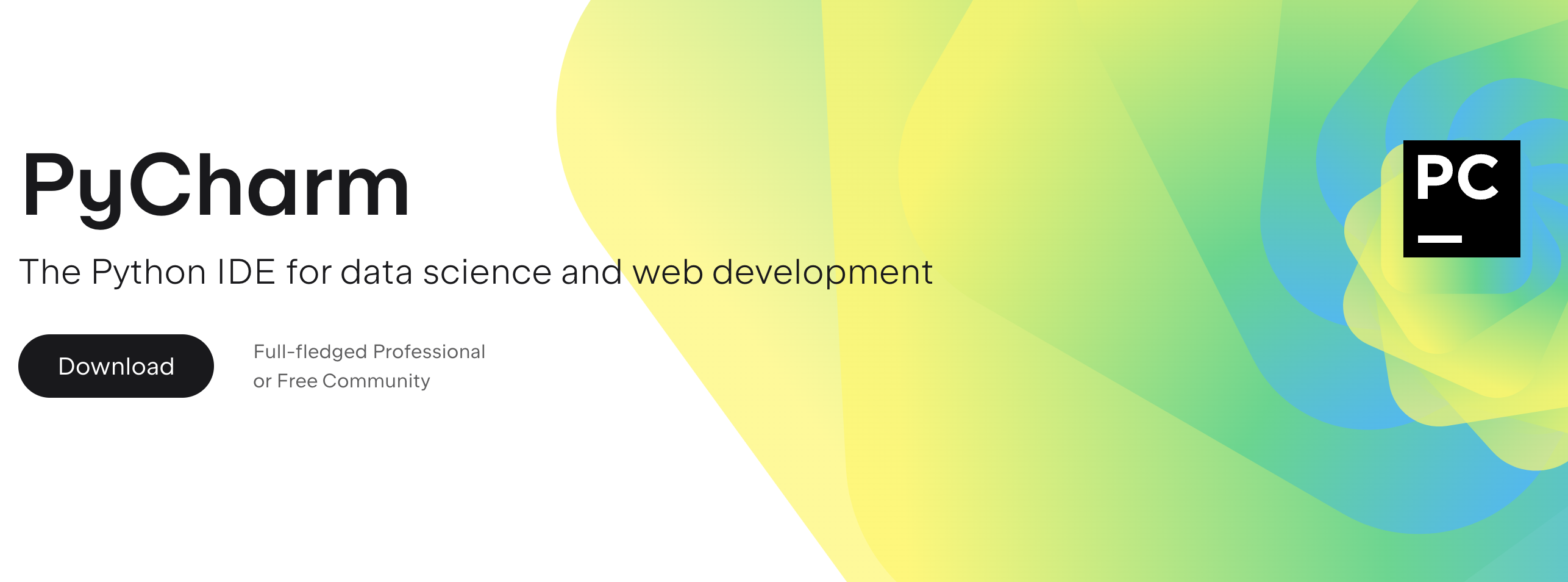 PyCharm

The Python IDE for data science and web development

Download

Full-fledged Professional or Free Community

PC